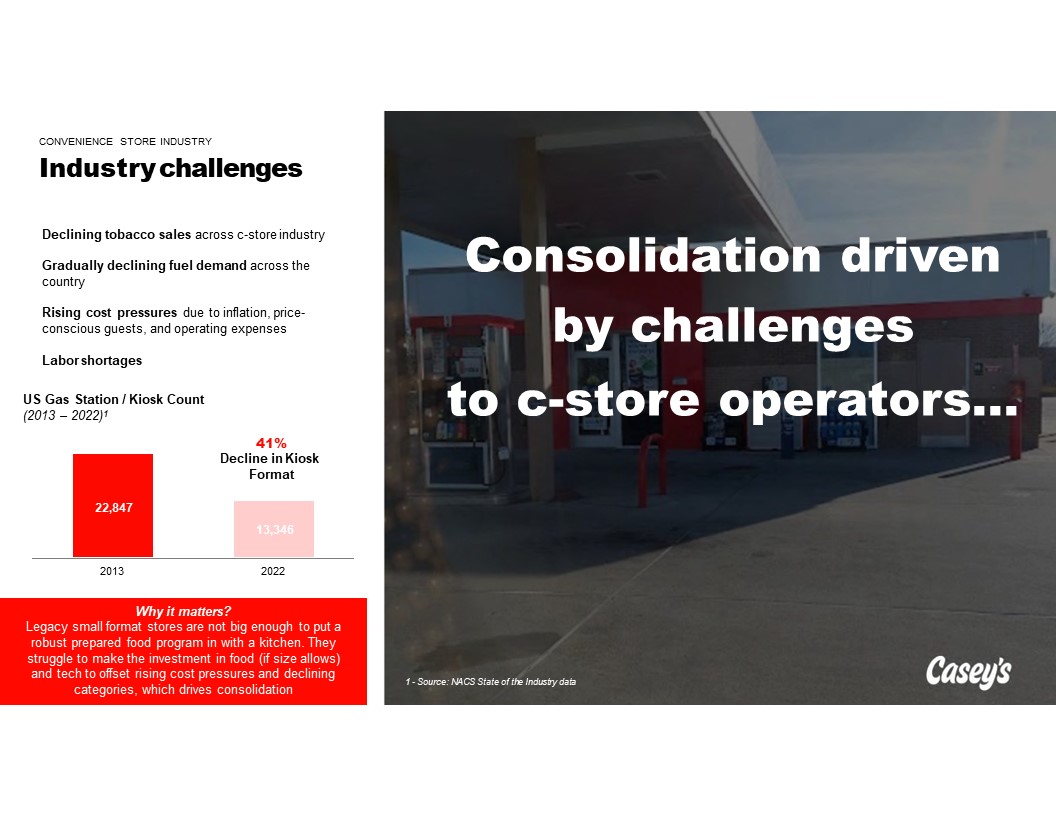 CONVENIENCE STORE INDUSTRY

Industry challenges

Declining tobacco sales across c-store industry

Gradually declining fuel demand across the country

Rising cost pressures due to inflation, price-conscious guests, and operating expenses

Labor shortages

US Gas Station / Kiosk Count
(2013 – 2022)$^1$

41%
Decline in Kiosk Format

22,847

13,346

2013

2022

Why it matters?
Legacy small format stores are not big enough to put a robust prepared food program in with a kitchen. They struggle to make the investment in food (if size allows) and tech to offset rising cost pressures and declining categories, which drives consolidation

Consolidation driven by challenges to c-store operators…

1 - Source: NACS State of the Industry data

Casey's